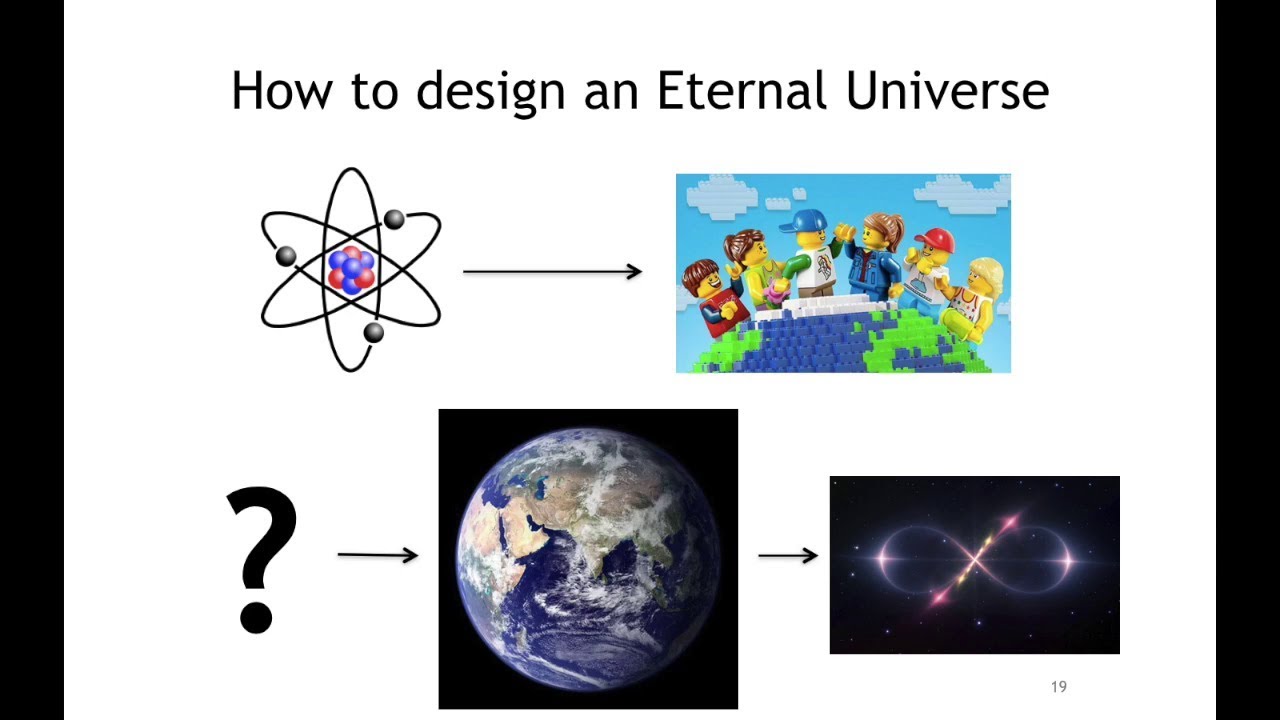 How to design an Eternal Universe

?

19